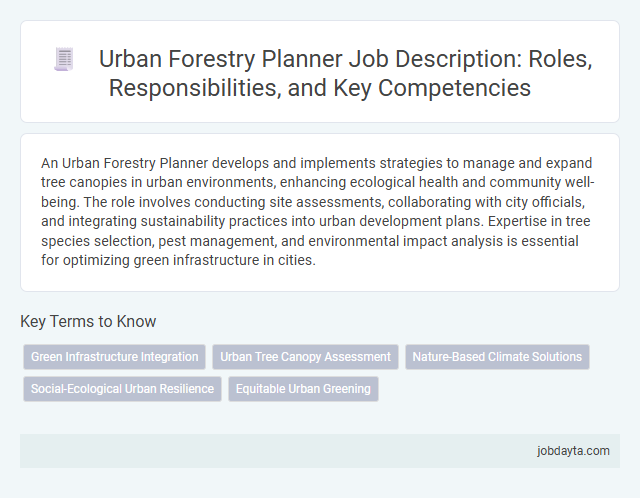 Urban Forestry Planner Job Description: Roles, Responsibilities, and Key Competencies

An Urban Forestry Planner develops and implements strategies to manage and expand tree canopies in urban environments, enhancing ecological health and community well-being. The role involves conducting site assessments, collaborating with city officials, and integrating sustainability practices into urban development plans. Expertise in tree species selection, pest management, and environmental impact analysis is essential for optimizing green infrastructure in cities.

Key Terms to Know

Green Infrastructure Integration

Urban Tree Canopy Assessment

Nature-Based Climate Solutions

Social-Ecological Urban Resilience

Equitable Urban Greening

jobdayta.com